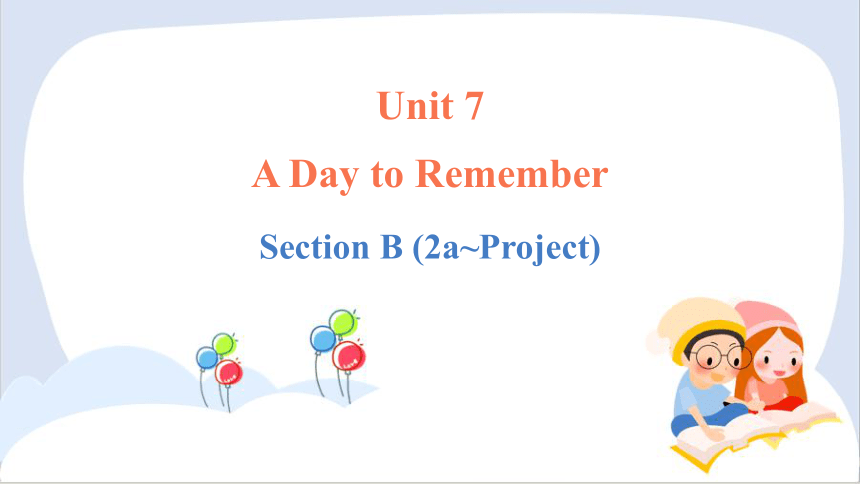 Unit 7

A Day to Remember

Section B (2a~Project)